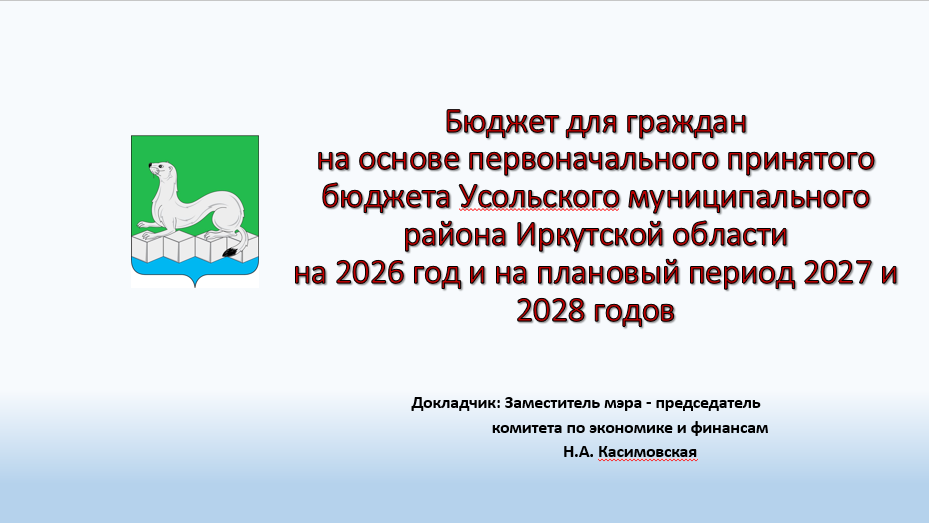 Бюджет для граждан
на основе первоначального принятого
бюджета Усольского муниципального
района Иркутской области
на 2026 год и на плановый период 2027 и
2028 годов

Докладчик: Заместитель мэра - председатель
комитета по экономике и финансам
Н.А. Касимовская